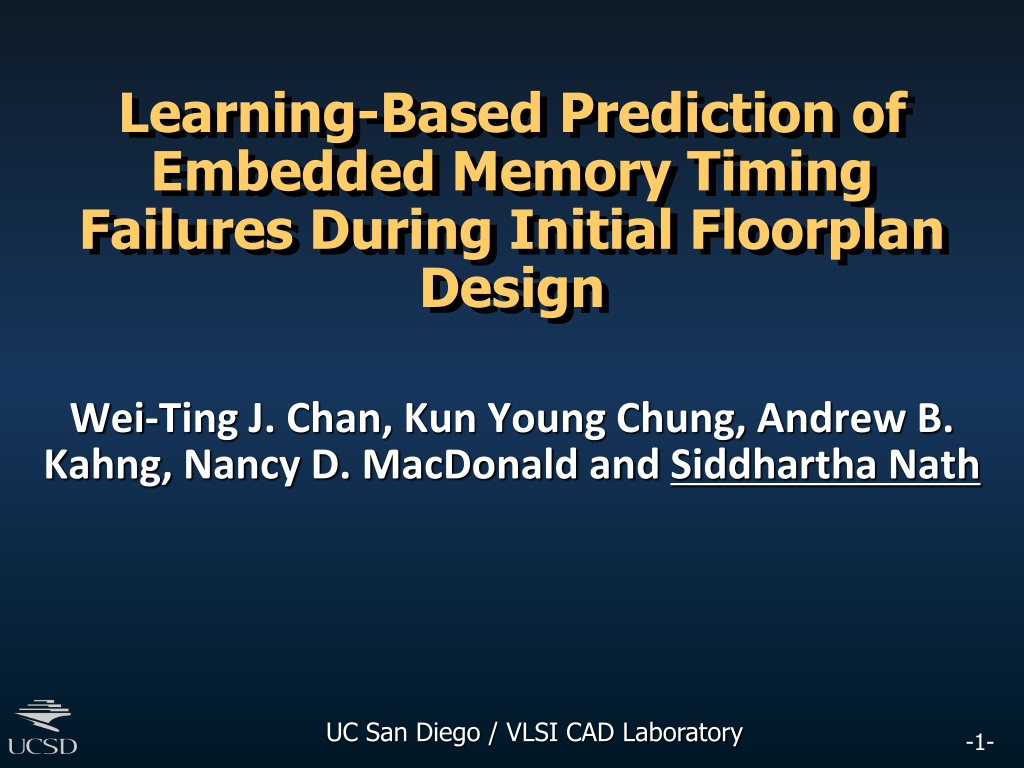 Learning-Based Prediction of Embedded Memory Timing Failures During Initial Floorplan Design

Wei-Ting J. Chan, Kun Young Chung, Andrew B. Kahng, Nancy D. MacDonald and Siddhartha Nath

UCSD

UC San Diego / VLSI CAD Laboratory

-1-